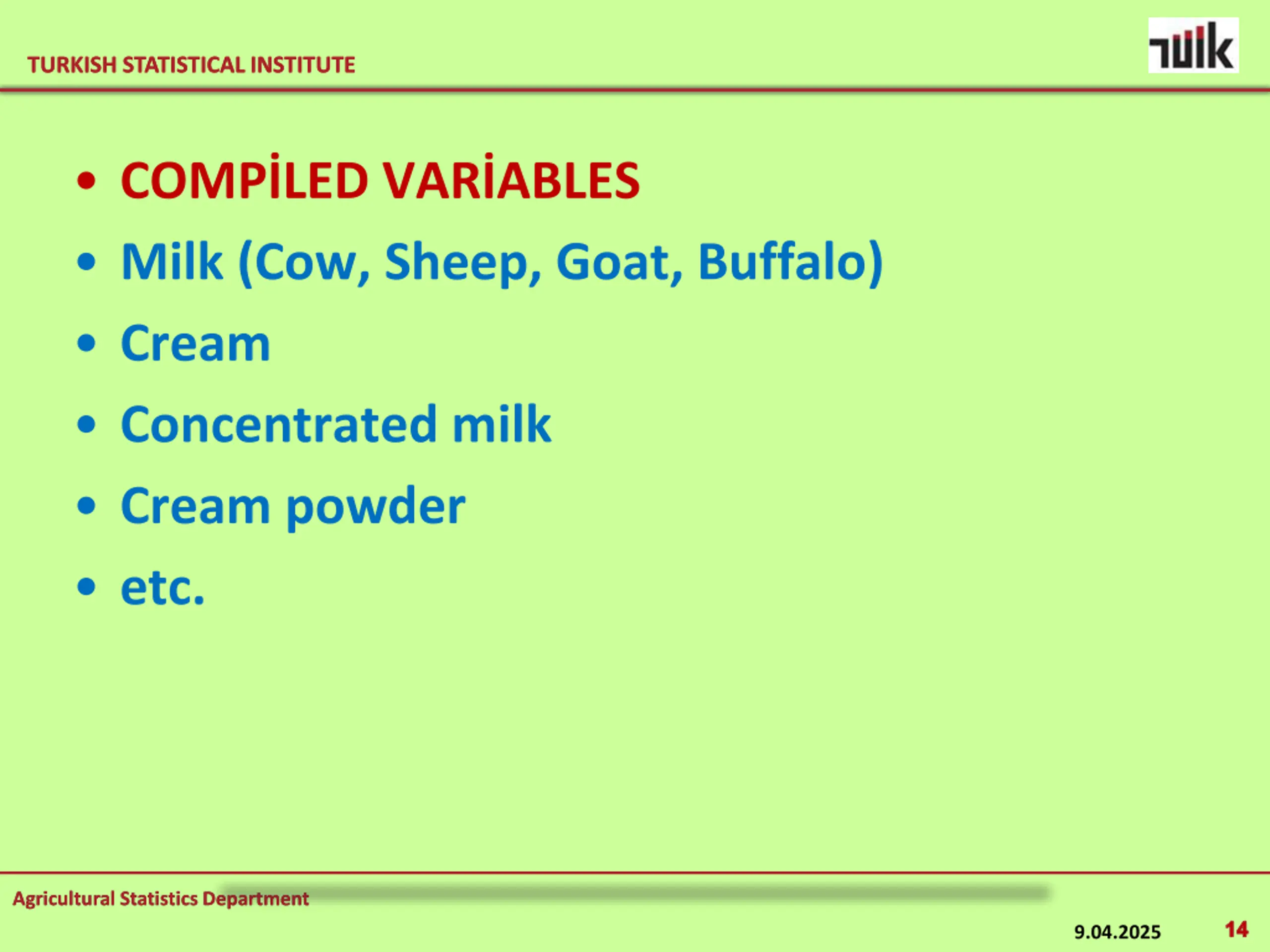 TURKISH STATISTICAL INSTITUTE

TÜİK

• COMPİLED VARİABLES
• Milk (Cow, Sheep, Goat, Buffalo)
• Cream
• Concentrated milk
• Cream powder
• etc.

Agricultural Statistics Department

9.04.2025

14